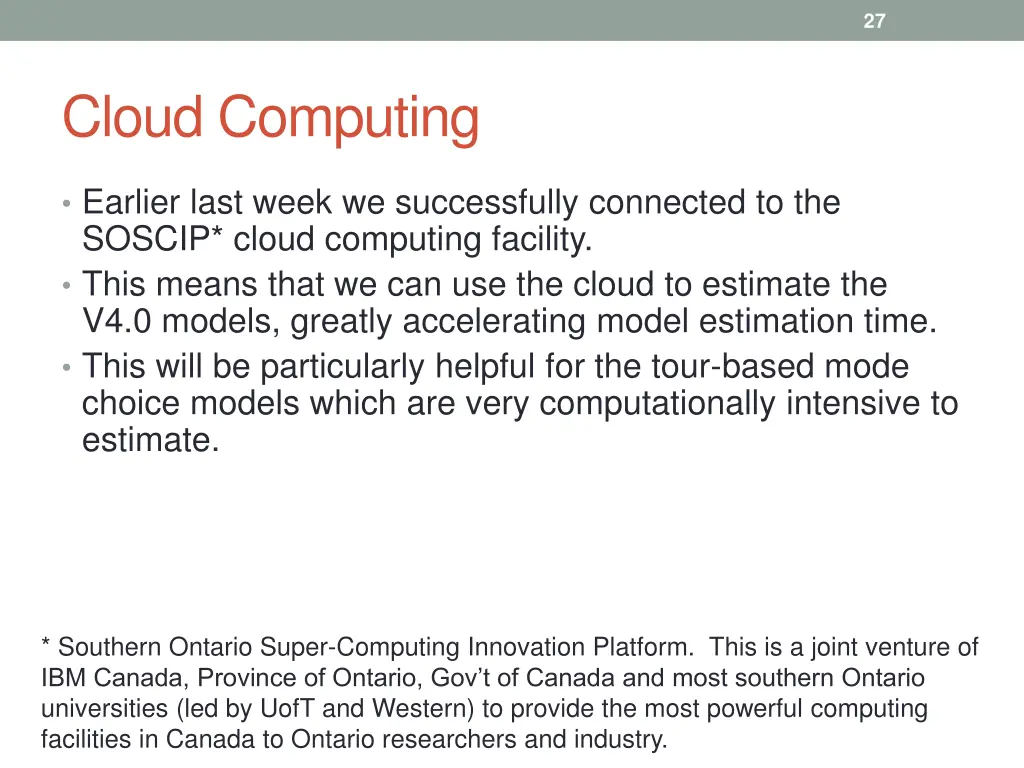 27

Cloud Computing

• Earlier last week we successfully connected to the SOSCIP* cloud computing facility.
• This means that we can use the cloud to estimate the V4.0 models, greatly accelerating model estimation time.
• This will be particularly helpful for the tour-based mode choice models which are very computationally intensive to estimate.

* Southern Ontario Super-Computing Innovation Platform. This is a joint venture of IBM Canada, Province of Ontario, Gov't of Canada and most southern Ontario universities (led by UofT and Western) to provide the most powerful computing facilities in Canada to Ontario researchers and industry.